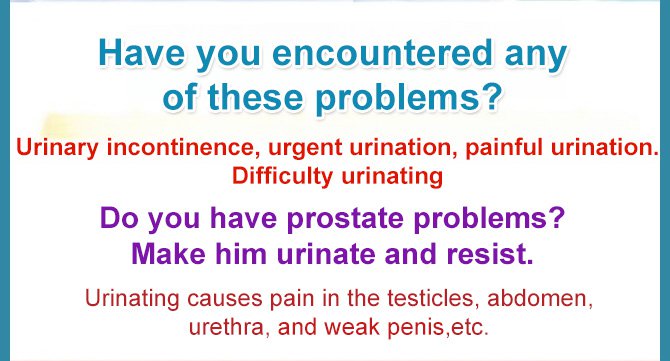 Have you encountered any of these problems?

Urinary incontinence, urgent urination, painful urination. Difficulty urinating

Do you have prostate problems? Make him urinate and resist.

Urinating causes pain in the testicles, abdomen, urethra, and weak penis,etc.